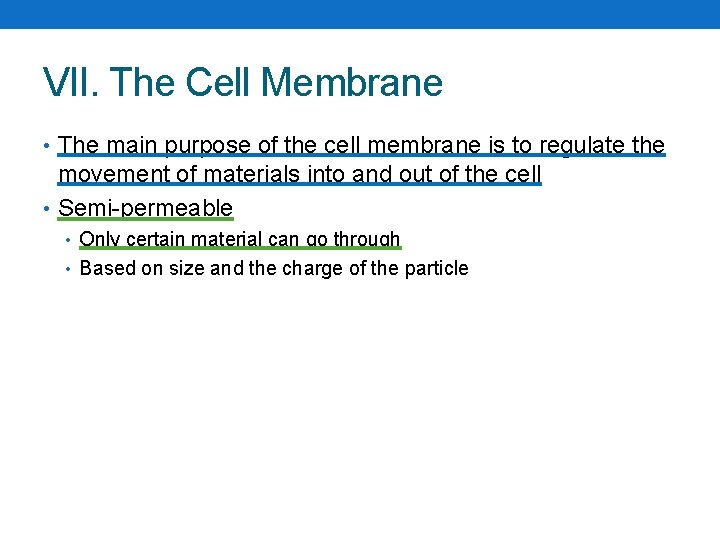 VII. The Cell Membrane

• The main purpose of the cell membrane is to regulate the movement of materials into and out of the cell

• Semi-permeable

• Only certain material can go through

• Based on size and the charge of the particle